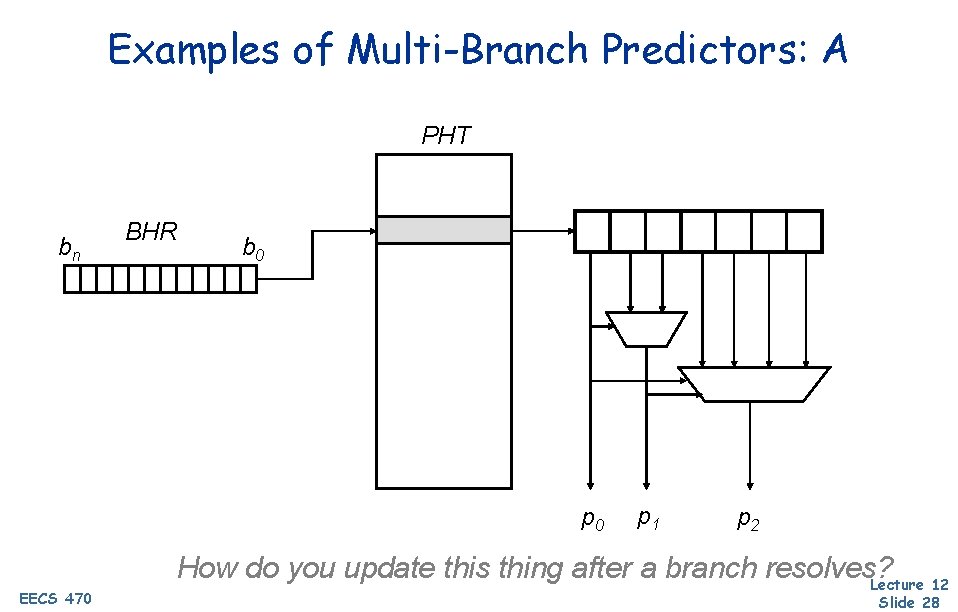 Examples of Multi-Branch Predictors: A

PHT

$b_n$ BHR $b_0$

$p_0$ $p_1$ $p_2$

How do you update this thing after a branch resolves?

EECS 470

Lecture 12
Slide 28